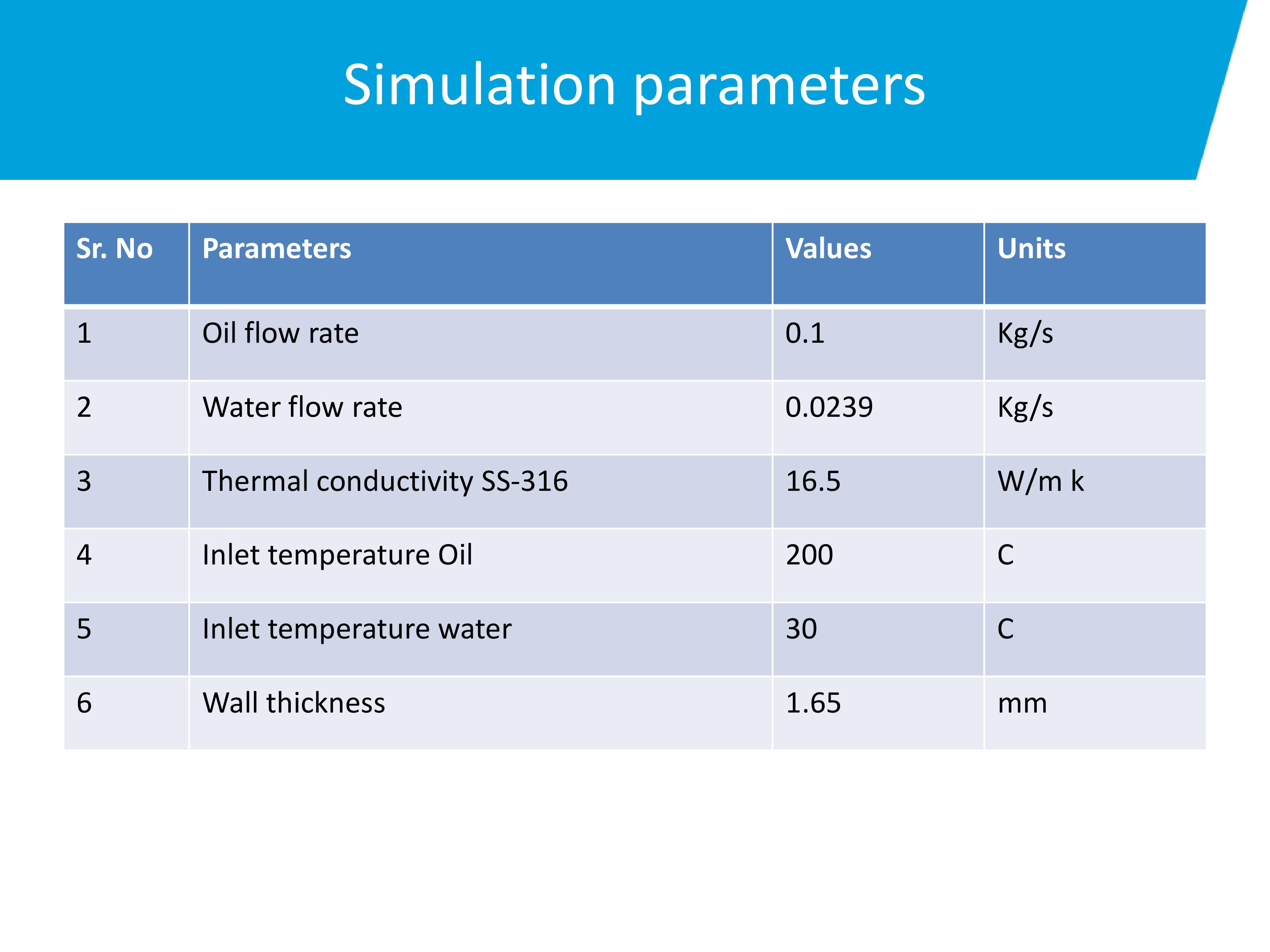 Simulation parameters

| Sr. No | Parameters | Values | Units |
|---|---|---|---|
| 1 | Oil flow rate | 0.1 | Kg/s |
| 2 | Water flow rate | 0.0239 | Kg/s |
| 3 | Thermal conductivity SS-316 | 16.5 | W/m k |
| 4 | Inlet temperature Oil | 200 | C |
| 5 | Inlet temperature water | 30 | C |
| 6 | Wall thickness | 1.65 | mm |